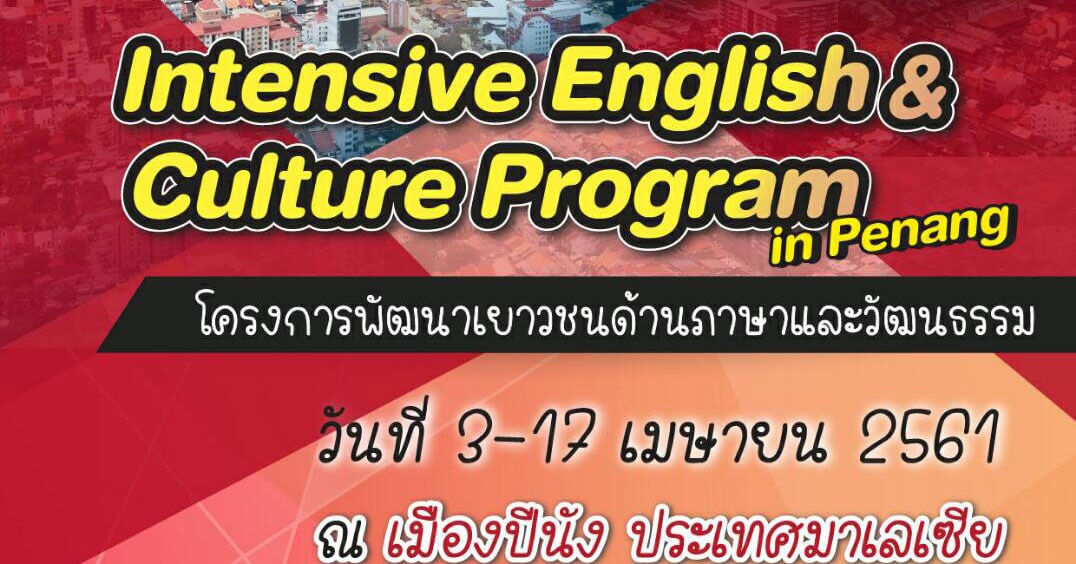 Intensive English & Culture Program
in Penang

โครงการพัฒนาเยาวชนด้านภาษาและวัฒนธรรม

วันที่ 3-17 เมษายน 2561

ณ เมืองปีนัง ประเทศมาเลเซีย